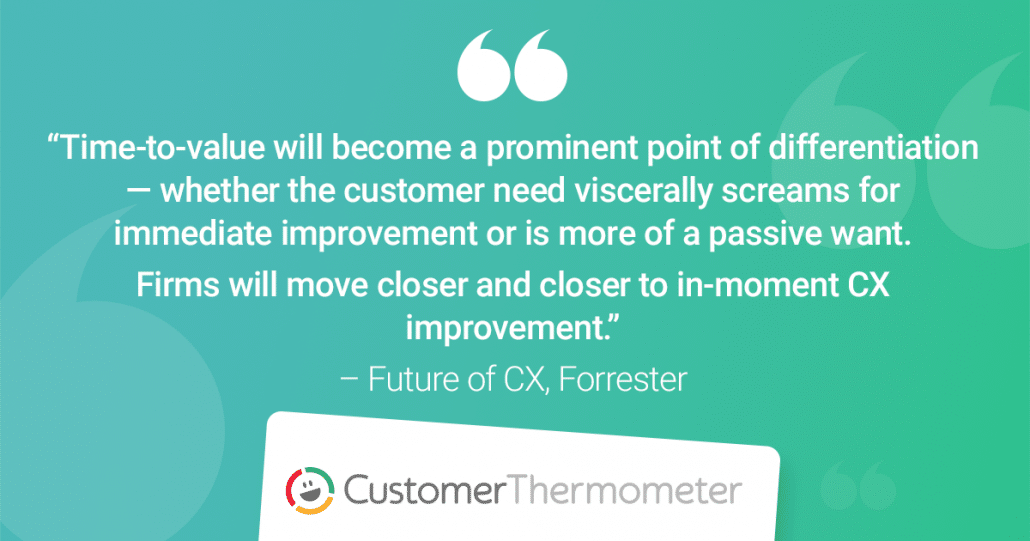 “Time-to-value will become a prominent point of differentiation — whether the customer need viscerally screams for immediate improvement or is more of a passive want.

Firms will move closer and closer to in-moment CX improvement.”

– Future of CX, Forrester

CustomerThermometer